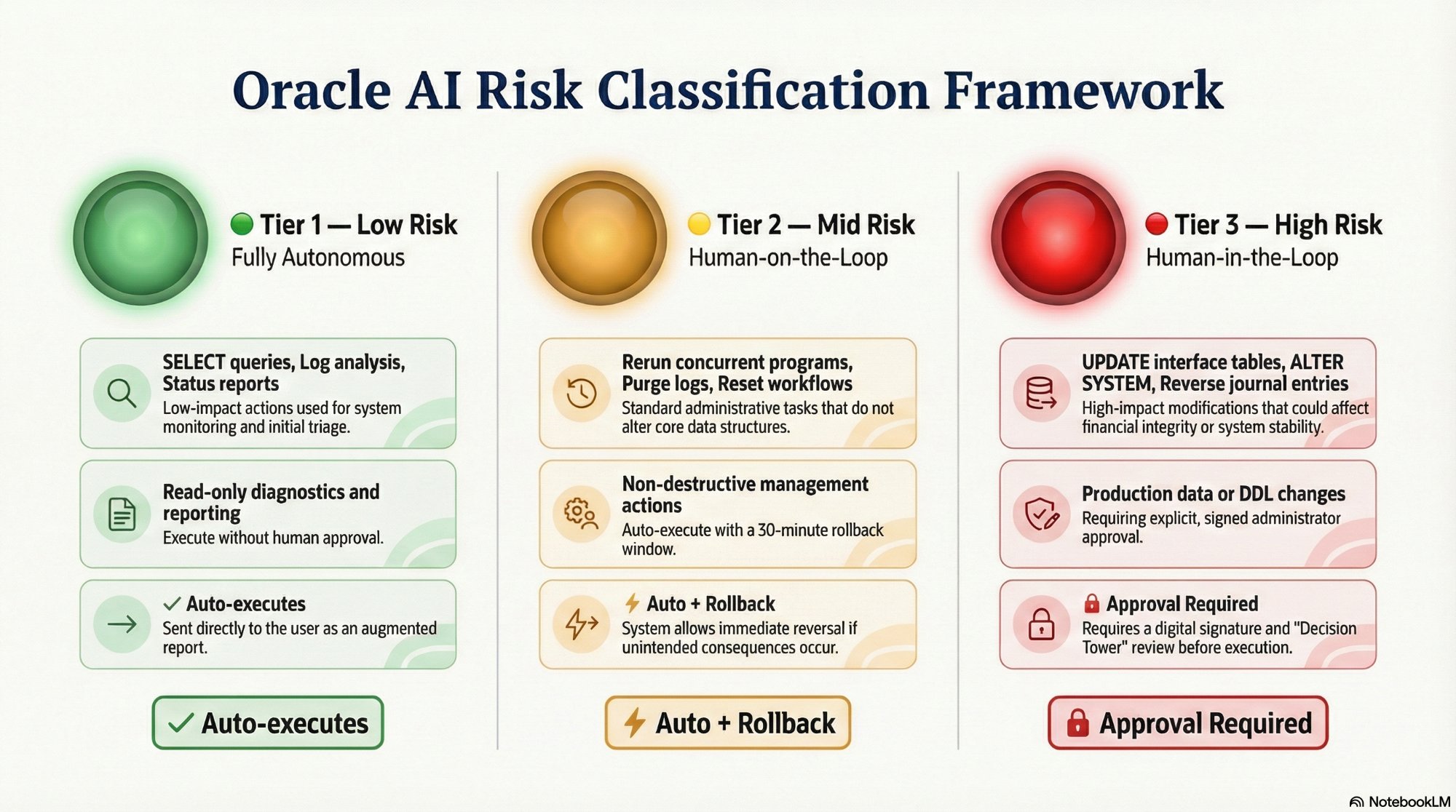 Oracle AI Risk Classification Framework

Tier 1 — Low Risk
Fully Autonomous

SELECT queries, Log analysis, Status reports
Low-impact actions used for system monitoring and initial triage.

Read-only diagnostics and reporting
Execute without human approval.

✓ Auto-executes
Sent directly to the user as an augmented report.

✓ Auto-executes

Tier 2 — Mid Risk
Human-on-the-Loop

Rerun concurrent programs, Purge logs, Reset workflows
Standard administrative tasks that do not alter core data structures.

Non-destructive management actions
Auto-execute with a 30-minute rollback window.

Auto + Rollback
System allows immediate reversal if unintended consequences occur.

Auto + Rollback

Tier 3 — High Risk
Human-in-the-Loop

UPDATE interface tables, ALTER SYSTEM, Reverse journal entries
High-impact modifications that could affect financial integrity or system stability.

Production data or DDL changes
Requiring explicit, signed administrator approval.

Approval Required
Requires a digital signature and "Decision Tower" review before execution.

Approval Required

NotebookLM